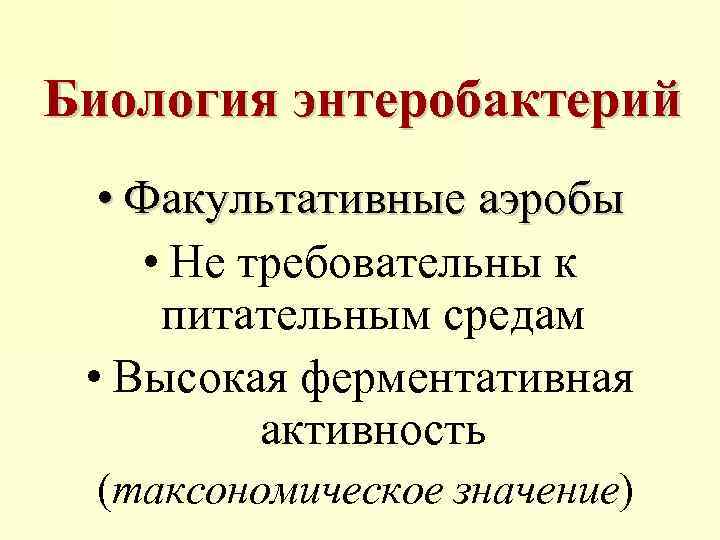 Биология энтеробактерий

• Факультативные аэробы

• Не требовательны к питательным средам

• Высокая ферментативная активность (таксономическое значение)